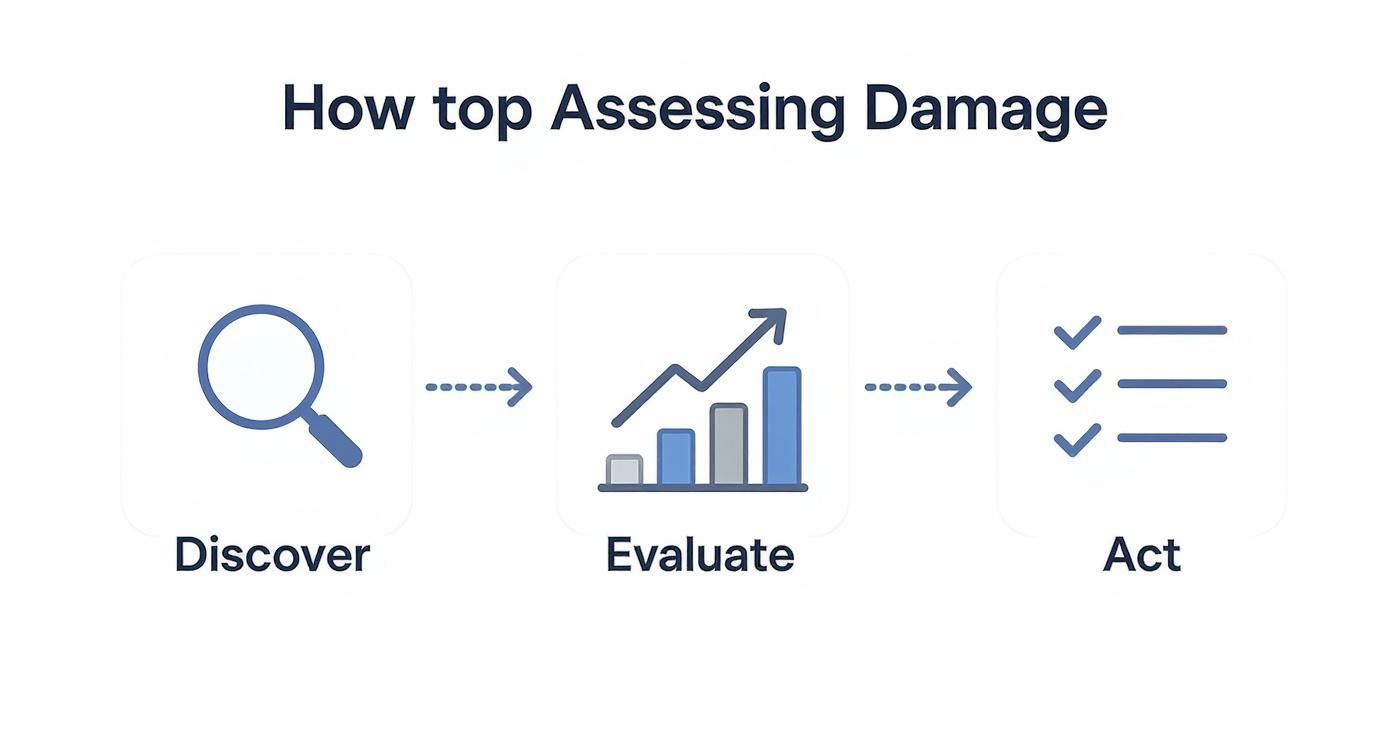 How top Assessing Damage

Discover

Evaluate

Act